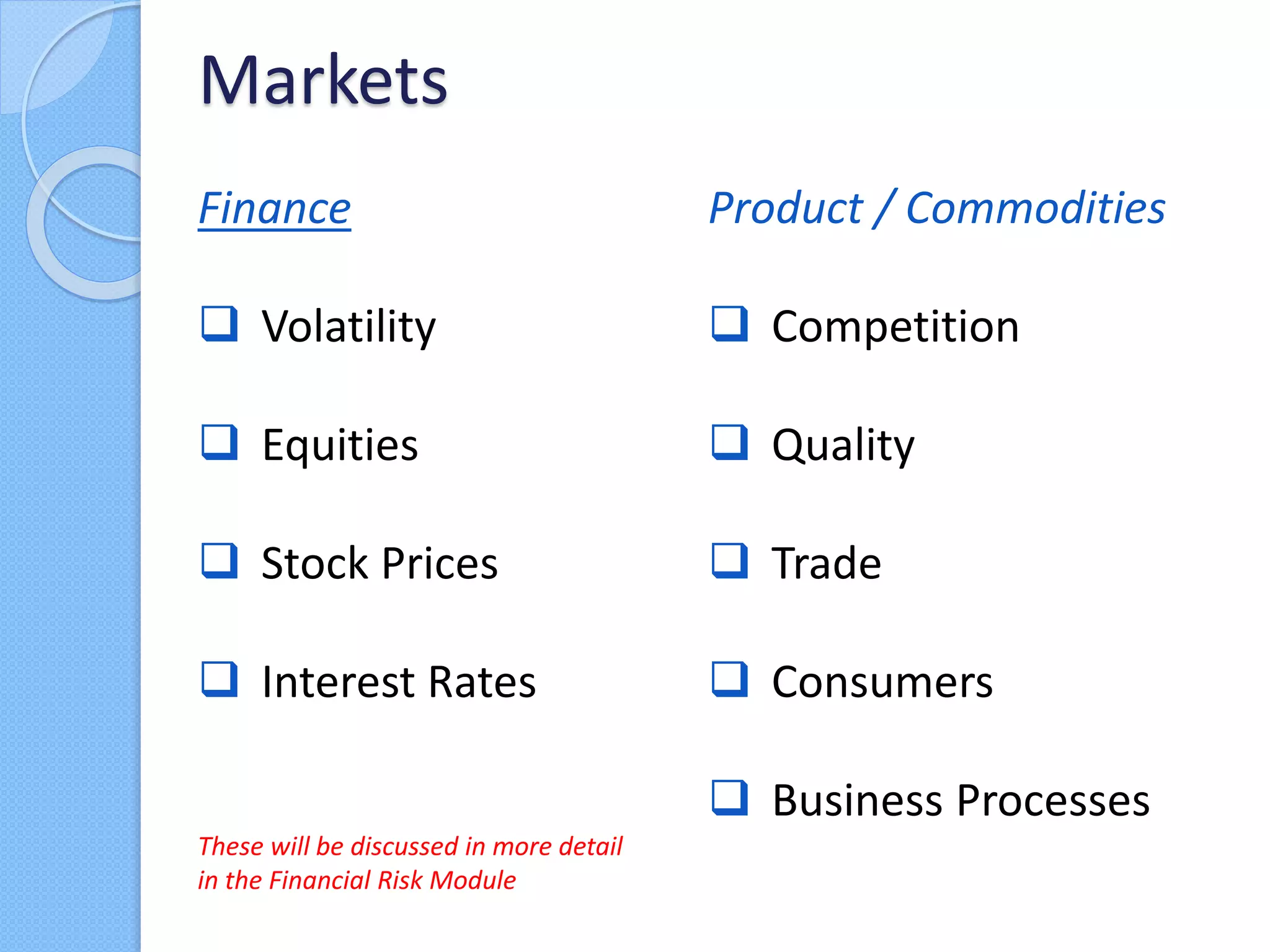 Markets

Finance

❑ Volatility

❑ Equities

❑ Stock Prices

❑ Interest Rates

These will be discussed in more detail in the Financial Risk Module

Product / Commodities

❑ Competition

❑ Quality

❑ Trade

❑ Consumers

❑ Business Processes